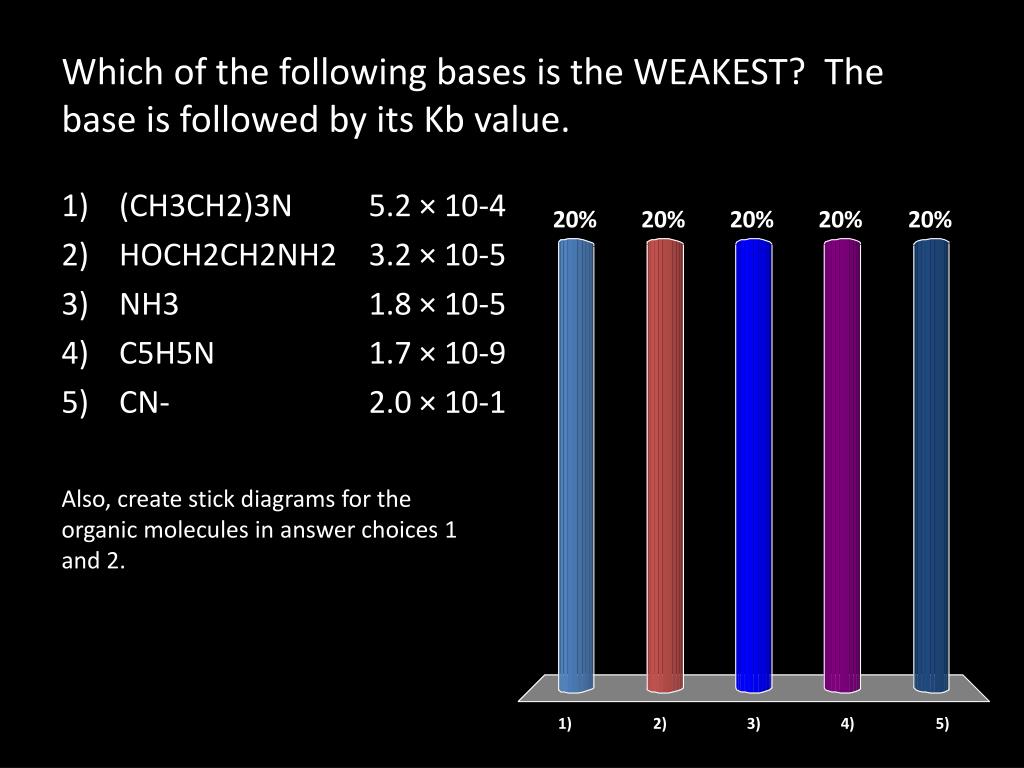 Which of the following bases is the WEAKEST? The base is followed by its Kb value.

1) (CH3CH2)3N 5.2 × 10-4
2) HOCH2CH2NH2 3.2 × 10-5
3) NH3 1.8 × 10-5
4) C5H5N 1.7 × 10-9
5) CN- 2.0 × 10-1

Also, create stick diagrams for the organic molecules in answer choices 1 and 2.

20% 20% 20% 20% 20%

1) 2) 3) 4) 5)